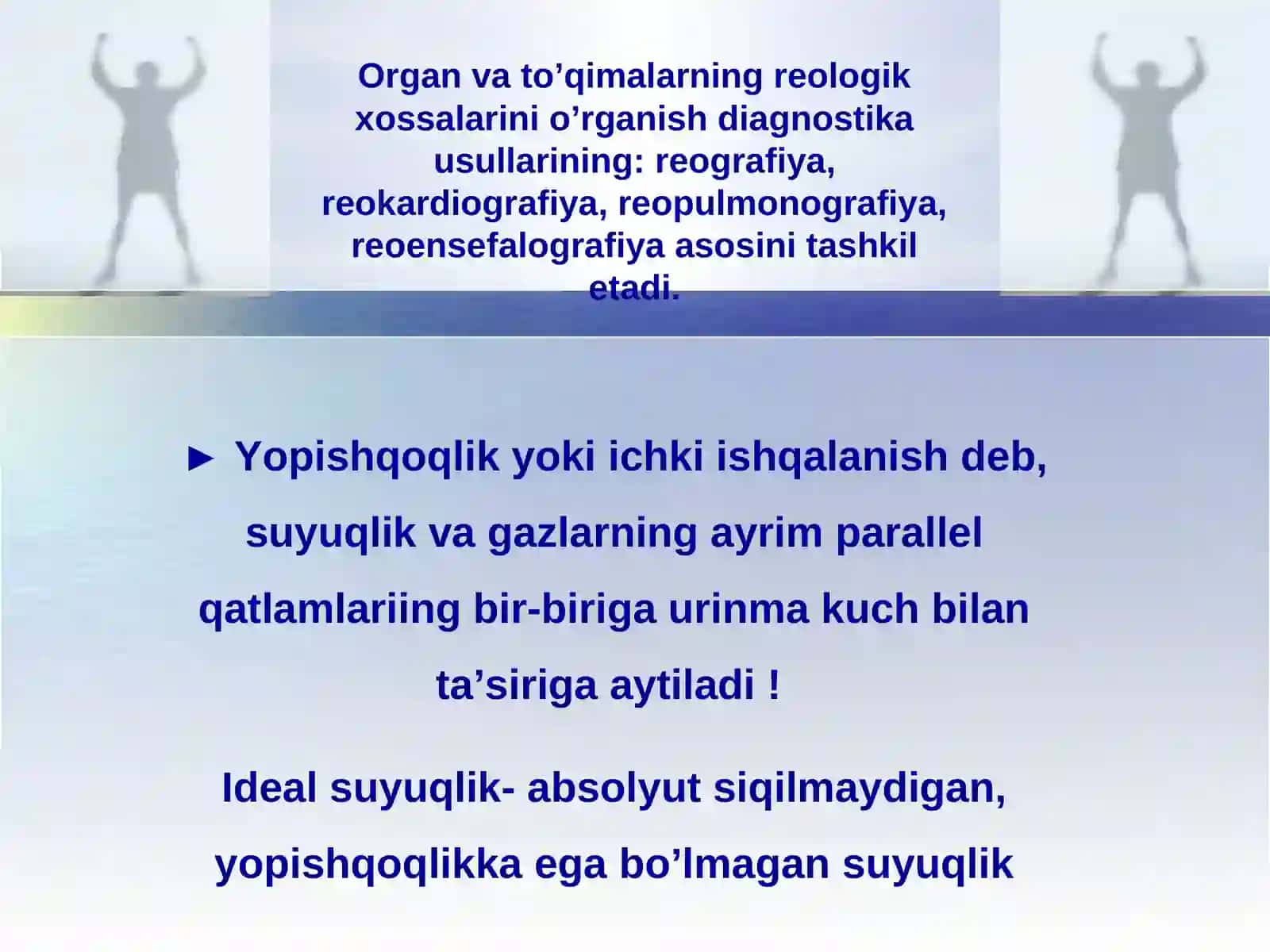 Organ va to’qimalarning reologik xossalarini o’rganish diagnostika usullarining: reografiya, reokardiografiya, reopulmonografiya, reoensefalografiya asosini tashkil etadi.

► Yopishqoqlik yoki ichki ishqalanish deb, suyuqlik va gazlarning ayrim parallel qatlamlariing bir-biriga urinma kuch bilan ta’siriga aytiladi !

Ideal suyuqlik- absolyut siqilmaydigan, yopishqoqlikka ega bo’lmagan suyuqlik